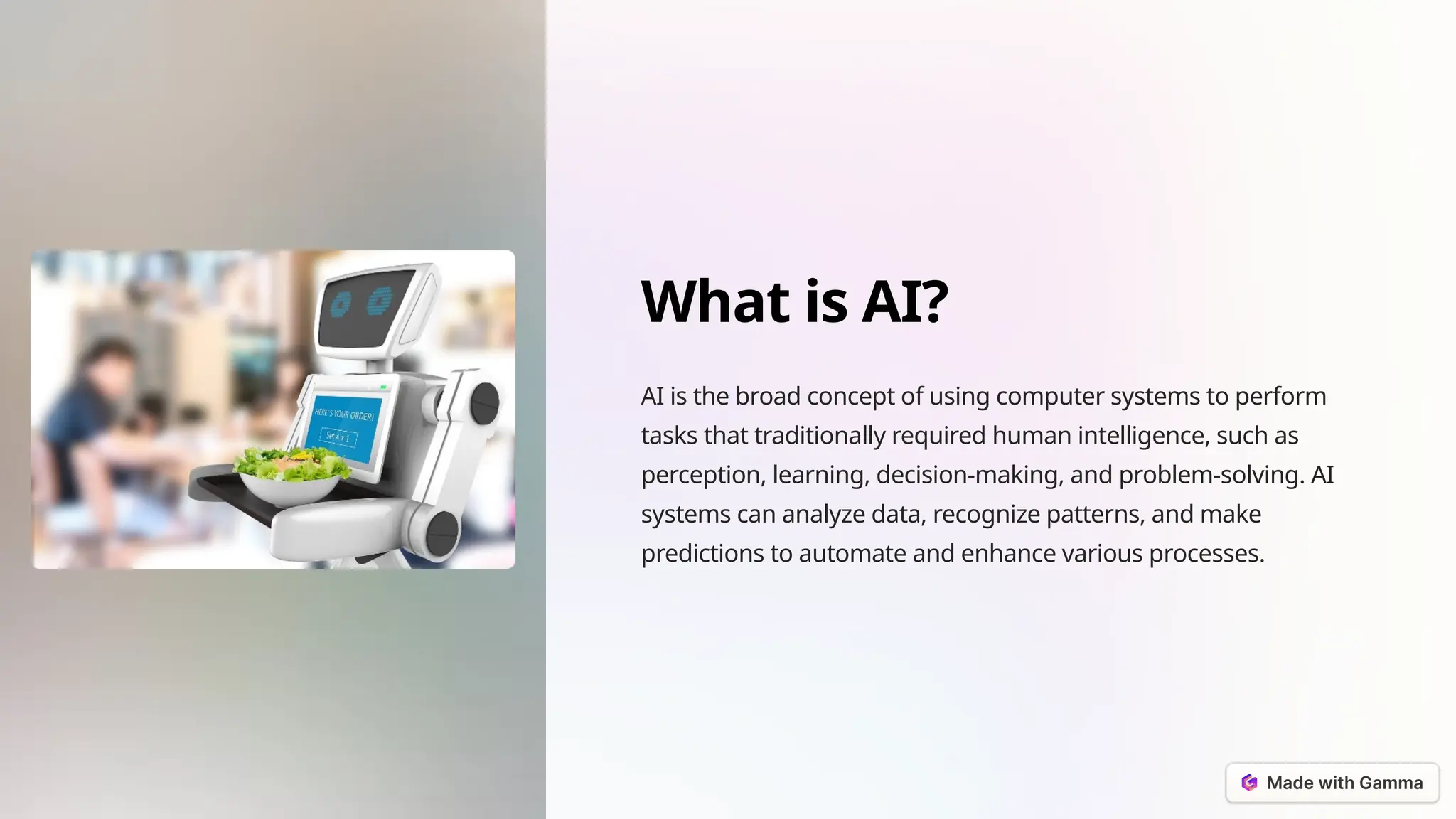 HERE'S YOUR ORDER!
Set A x 1

What is AI?

AI is the broad concept of using computer systems to perform tasks that traditionally required human intelligence, such as perception, learning, decision-making, and problem-solving. AI systems can analyze data, recognize patterns, and make predictions to automate and enhance various processes.

Made with Gamma